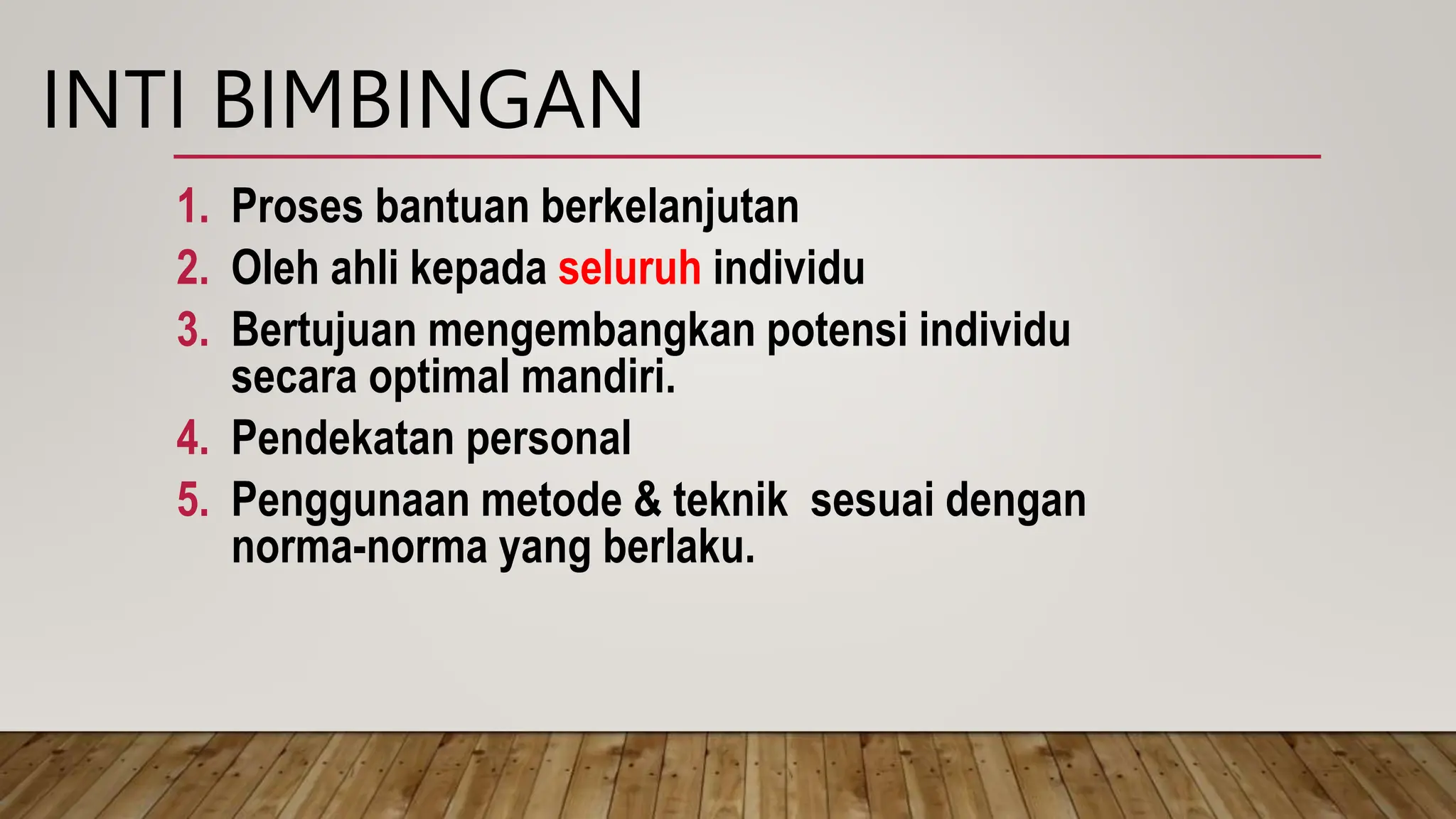 INTI BIMBINGAN

1. Proses bantuan berkelanjutan
2. Oleh ahli kepada seluruh individu
3. Bertujuan mengembangkan potensi individu secara optimal mandiri.
4. Pendekatan personal
5. Penggunaan metode & teknik  sesuai dengan norma-norma yang berlaku.